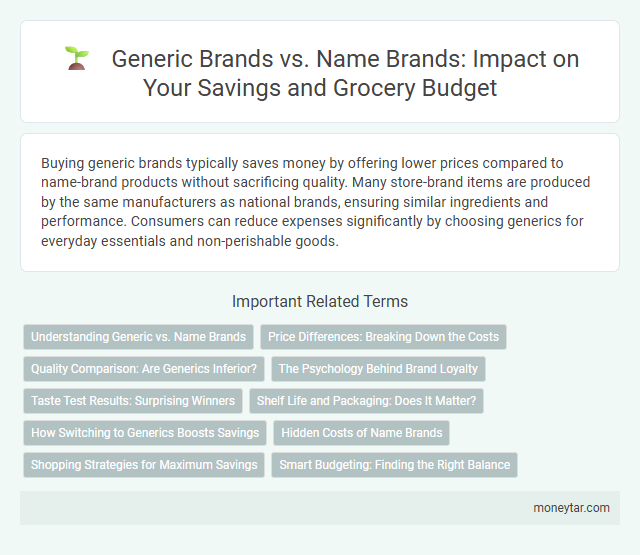 Generic Brands vs. Name Brands: Impact on Your Savings and Grocery Budget

Buying generic brands typically saves money by offering lower prices compared to name-brand products without sacrificing quality. Many store-brand items are produced by the same manufacturers as national brands, ensuring similar ingredients and performance. Consumers can reduce expenses significantly by choosing generics for everyday essentials and non-perishable goods.

Important Related Terms

Understanding Generic vs. Name Brands
Price Differences: Breaking Down the Costs
Quality Comparison: Are Generics Inferior?
The Psychology Behind Brand Loyalty
Taste Test Results: Surprising Winners
Shelf Life and Packaging: Does It Matter?
How Switching to Generics Boosts Savings
Hidden Costs of Name Brands
Shopping Strategies for Maximum Savings
Smart Budgeting: Finding the Right Balance

moneytar.com